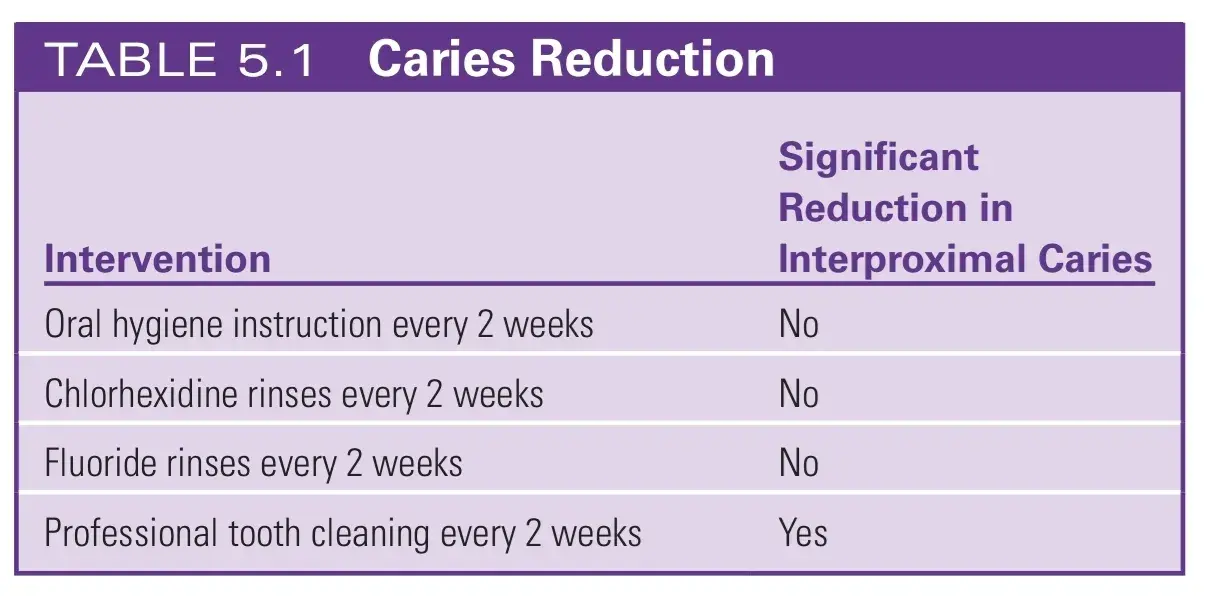 TABLE 5.1 Caries Reduction

| Intervention | Significant Reduction in Interproximal Caries |
|---|---|
| Oral hygiene instruction every 2 weeks | No |
| Chlorhexidine rinses every 2 weeks | No |
| Fluoride rinses every 2 weeks | No |
| Professional tooth cleaning every 2 weeks | Yes |